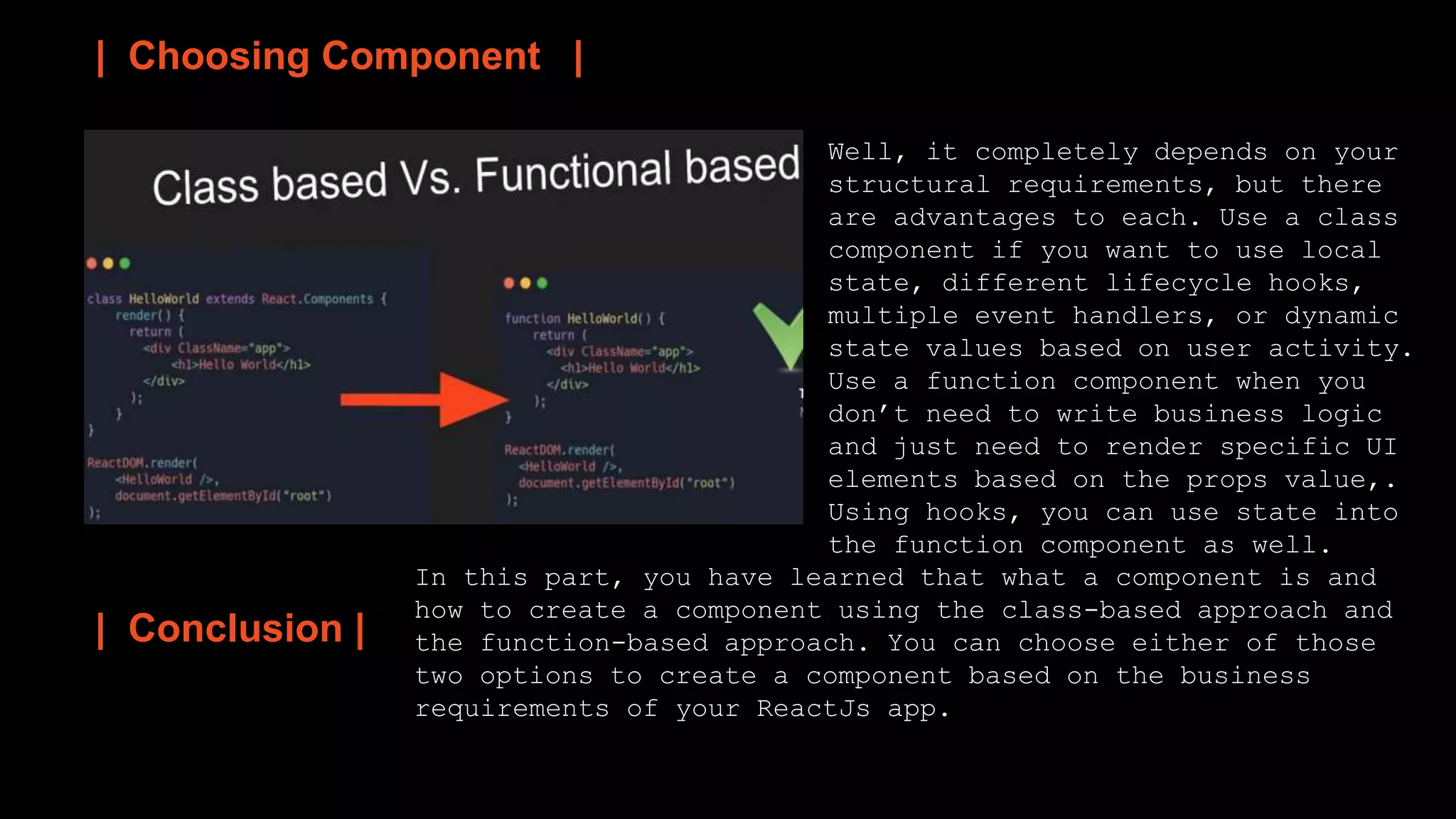 | Choosing Component |

Class based Vs. Functional based

class HelloWorld extends React.Components {
render() {
return (
<div ClassName="app">
<h1>Hello World</h1>
</div>
);
}
}
ReactDOM.render(
<HelloWorld />,
document.getElementById("root")
);

function HelloWorld() {
return (
<div ClassName="app">
<h1>Hello World</h1>
</div>
);
}
ReactDOM.render(
<HelloWorld />,
document.getElementById("root")
);

Well, it completely depends on your structural requirements, but there are advantages to each. Use a class component if you want to use local state, different lifecycle hooks, multiple event handlers, or dynamic state values based on user activity. Use a function component when you don't need to write business logic and just need to render specific UI elements based on the props value,. Using hooks, you can use state into the function component as well.

| Conclusion |

In this part, you have learned that what a component is and how to create a component using the class-based approach and the function-based approach. You can choose either of those two options to create a component based on the business requirements of your ReactJs app.